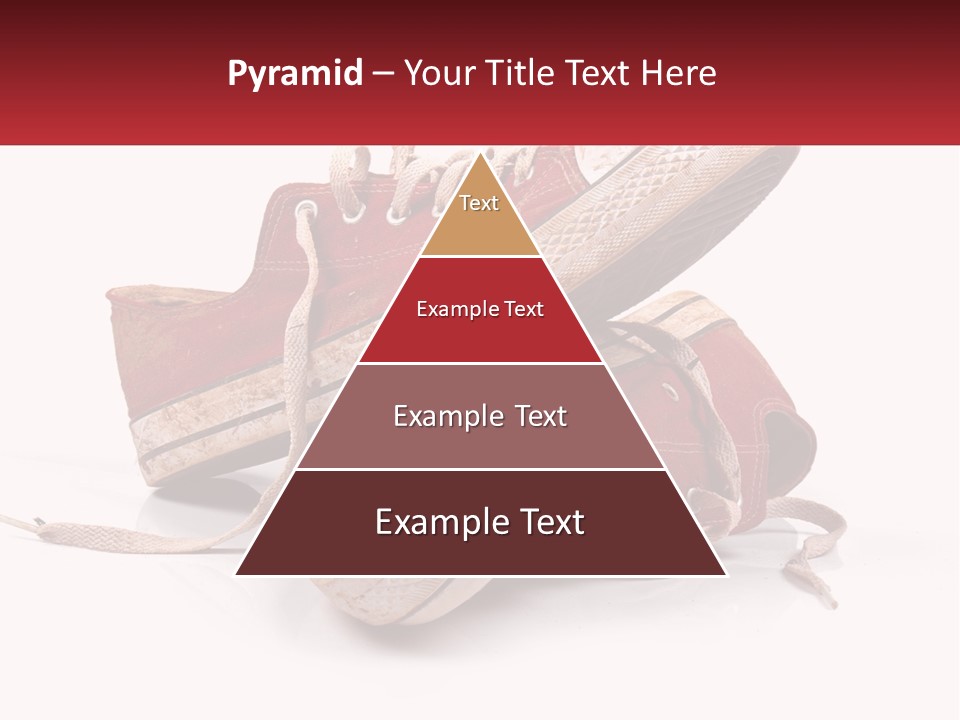 Pyramid – Your Title Text Here

Text

Example Text

Example Text

Example Text